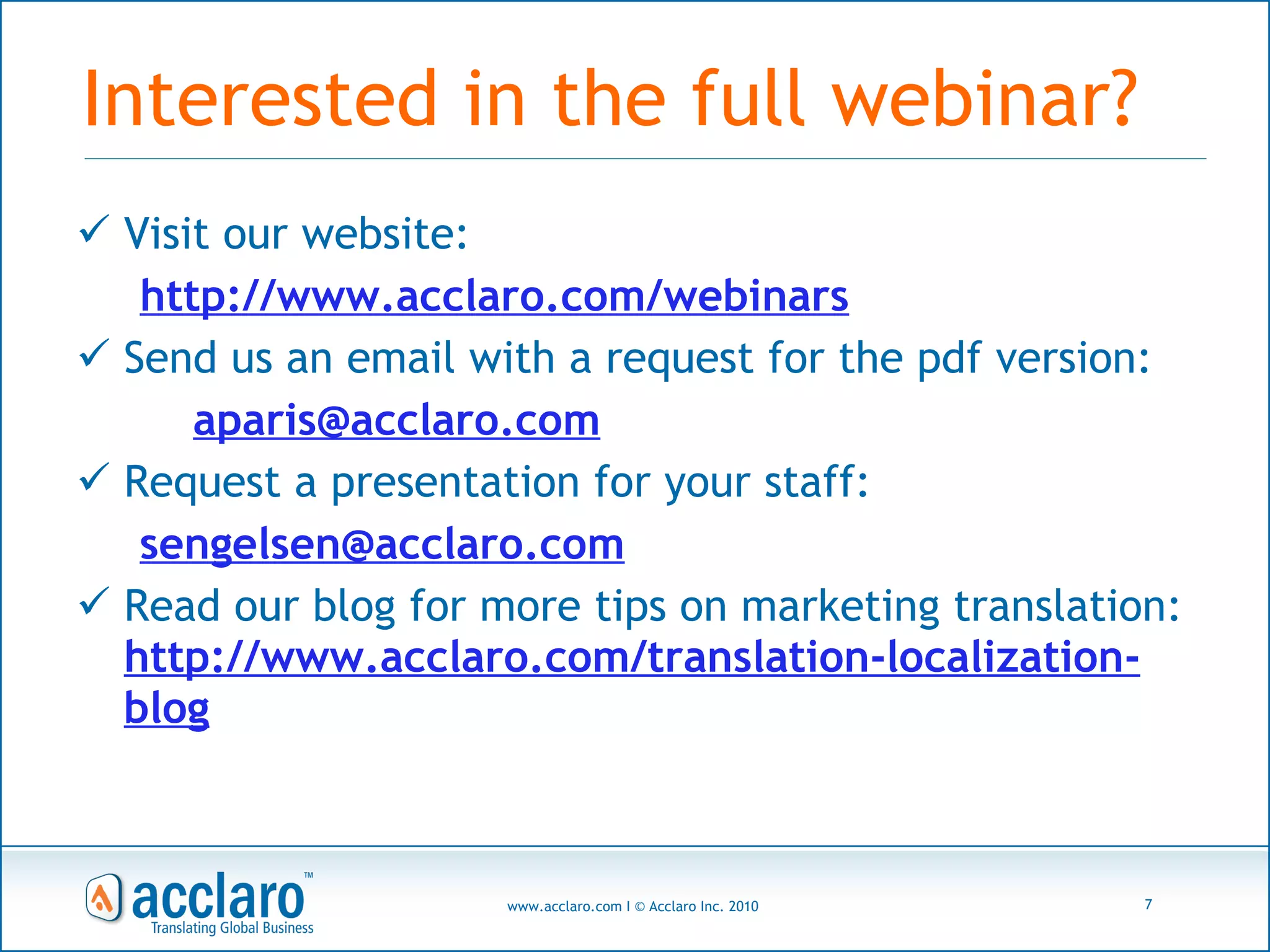 Interested in the full webinar?

✓ Visit our website:

http://www.acclaro.com/webinars

✓ Send us an email with a request for the pdf version:

aparis@acclaro.com

✓ Request a presentation for your staff:

sengelsen@acclaro.com

✓ Read our blog for more tips on marketing translation: http://www.acclaro.com/translation-localization-blog

acclaro™
Translating Global Business

www.acclaro.com I © Acclaro Inc. 2010

7